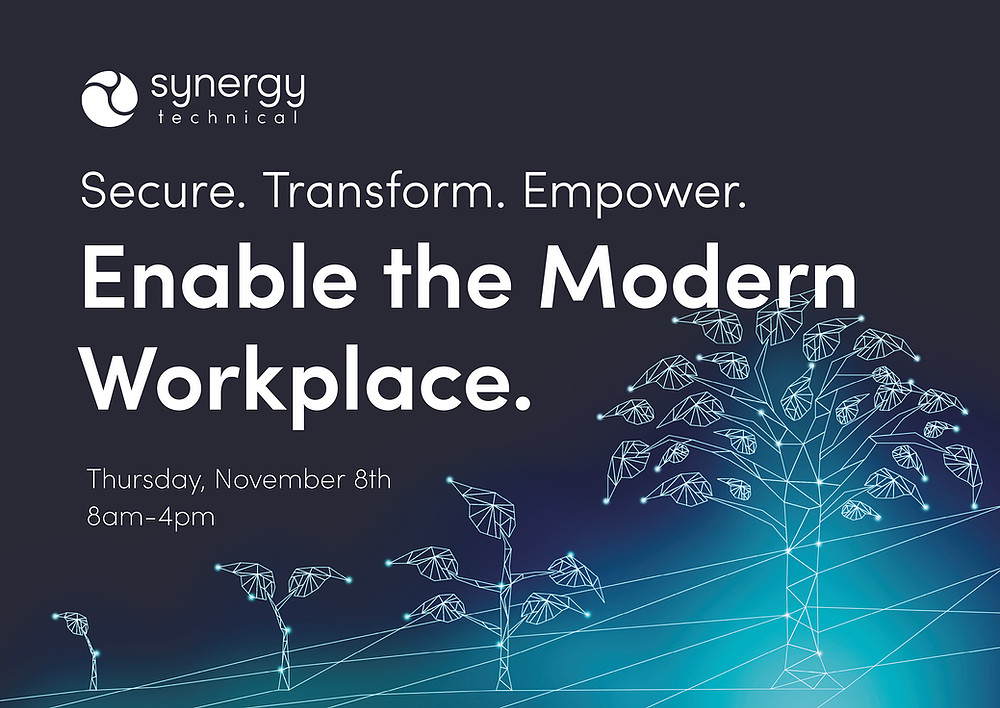 synergy
technical

Secure. Transform. Empower.

Enable the Modern Workplace.

Thursday, November 8th
8am-4pm